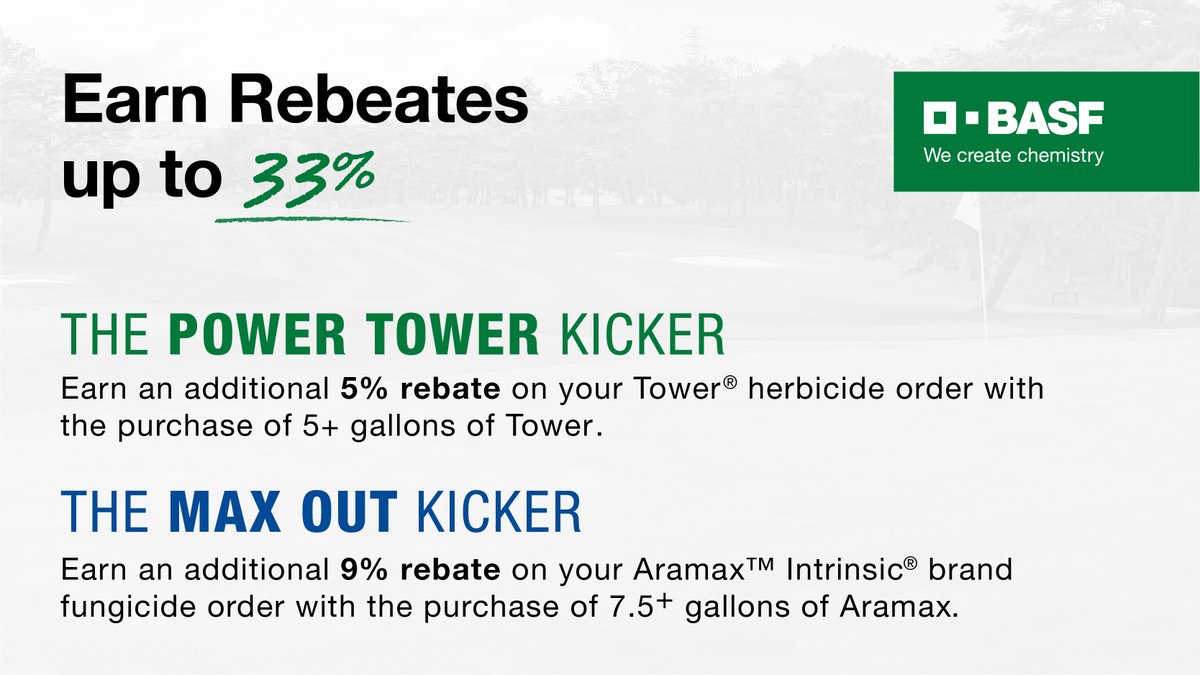 Earn Rebeates up to 33%

BASF
We create chemistry

THE POWER TOWER KICKER
Earn an additional 5% rebate on your Tower® herbicide order with the purchase of 5+ gallons of Tower.

THE MAX OUT KICKER
Earn an additional 9% rebate on your Aramax™ Intrinsic® brand fungicide order with the purchase of 7.5+ gallons of Aramax.